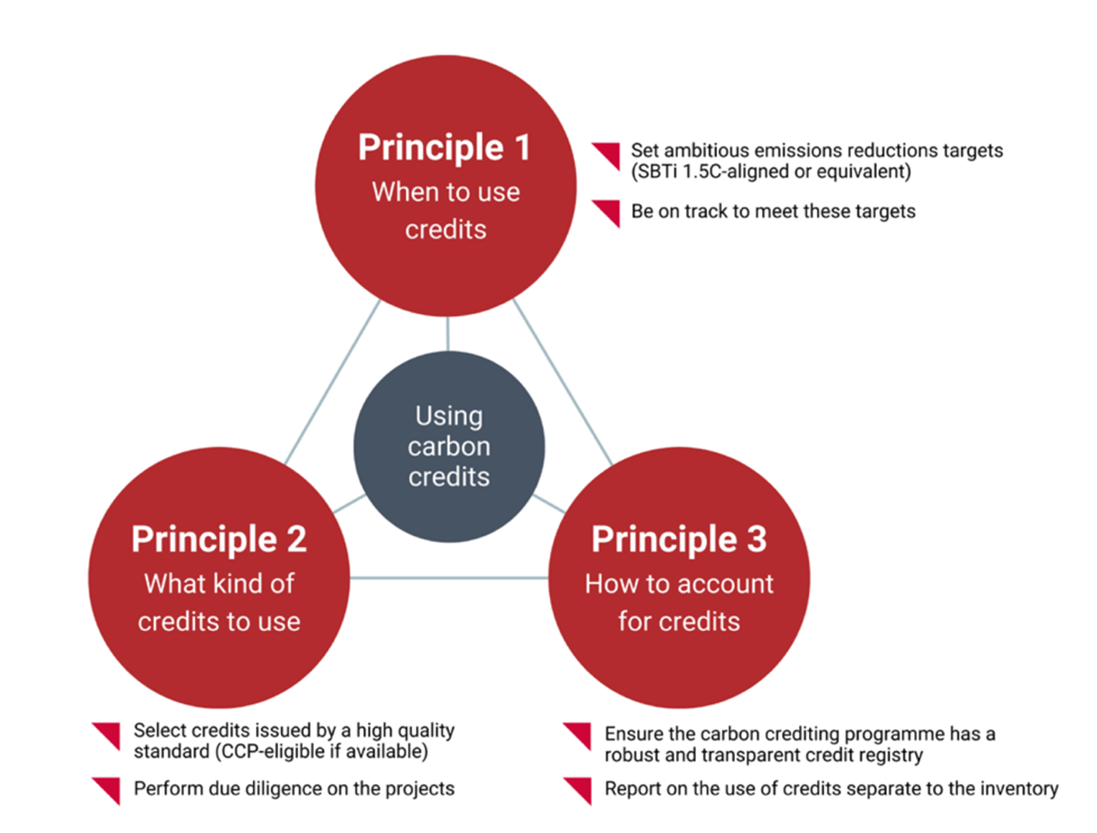 Principle 1
When to use credits

Set ambitious emissions reductions targets (SBTi 1.5C-aligned or equivalent)

Be on track to meet these targets

Using carbon credits

Principle 2
What kind of credits to use

Principle 3
How to account for credits

Select credits issued by a high quality standard (CCP-eligible if available)

Perform due diligence on the projects

Ensure the carbon crediting programme has a robust and transparent credit registry

Report on the use of credits separate to the inventory